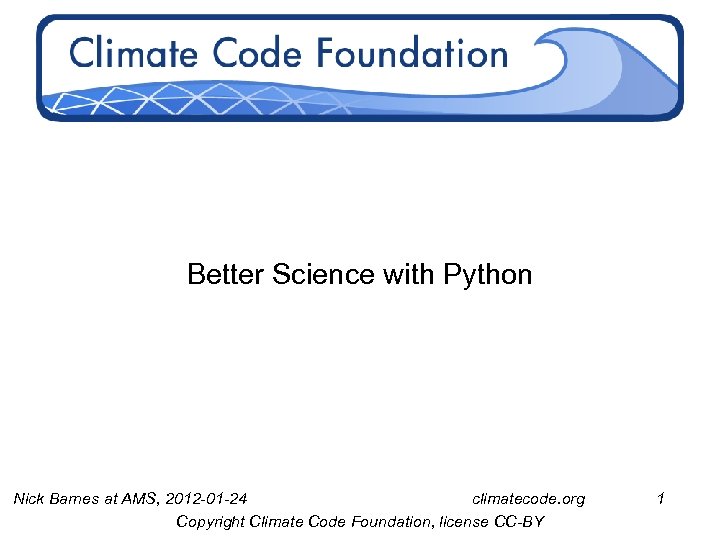 Climate Code Foundation

Better Science with Python

Nick Barnes at AMS, 2012-01-24 climatecode.org 1

Copyright Climate Code Foundation, license CC-BY